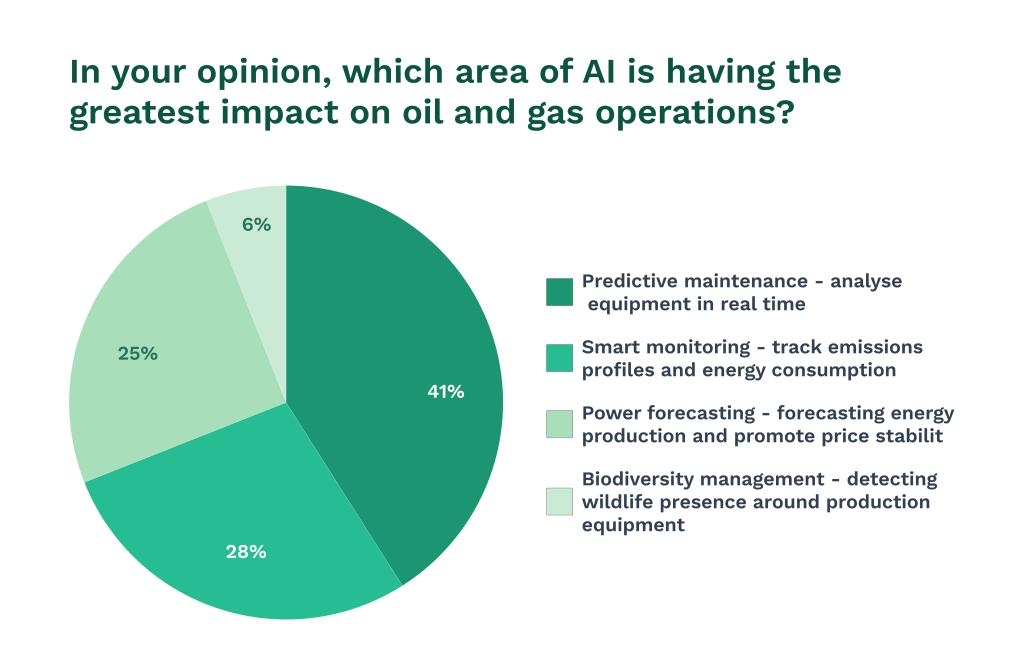 In your opinion, which area of AI is having the greatest impact on oil and gas operations?

6%

25%

41%

28%

Predictive maintenance - analyse equipment in real time

Smart monitoring - track emissions profiles and energy consumption

Power forecasting - forecasting energy production and promote price stabilit

Biodiversity management - detecting wildlife presence around production equipment